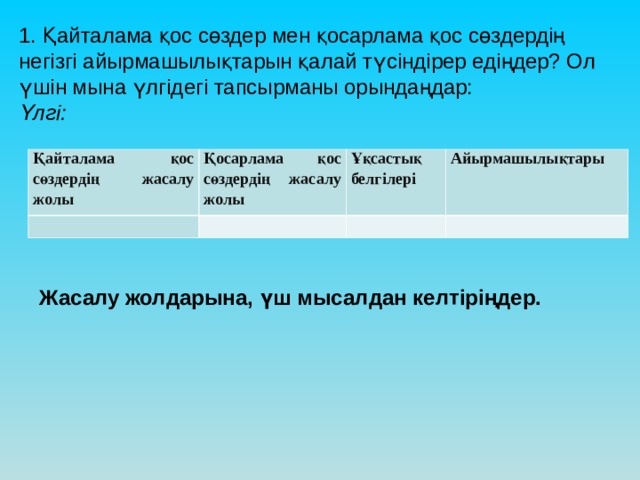 1. Қайталама қос сөздер мен қосарлама қос сөздердің негізгі айырмашылықтарын қалай түсіндірер едіңдер? Ол үшін мына үлгідегі тапсырманы орындаңдар:
Үлгі:

| Қайталама қос сөздердің жасалу жолы | Қосарлама қос сөздердің жасалу жолы | Ұқсастық белгілері | Айырмашылықтары |
|---|---|---|---|
| | | | |

Жасалу жолдарына, үш мысалдан келтіріңдер.